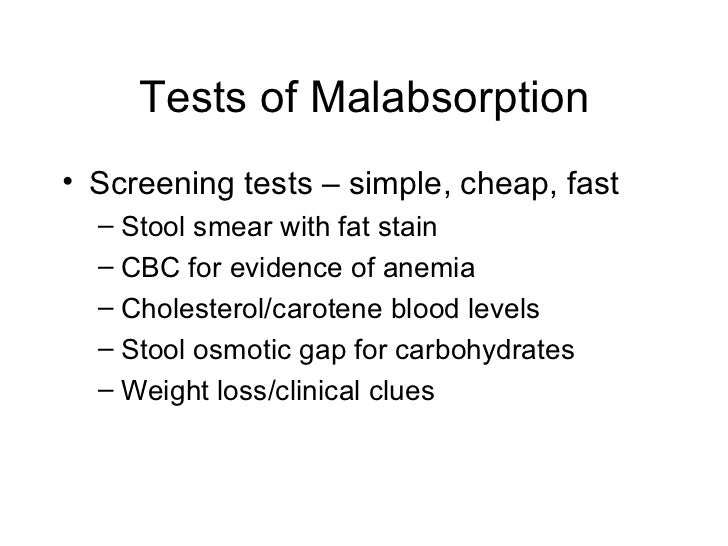 Tests of Malabsorption

• Screening tests – simple, cheap, fast
– Stool smear with fat stain
– CBC for evidence of anemia
– Cholesterol/carotene blood levels
– Stool osmotic gap for carbohydrates
– Weight loss/clinical clues